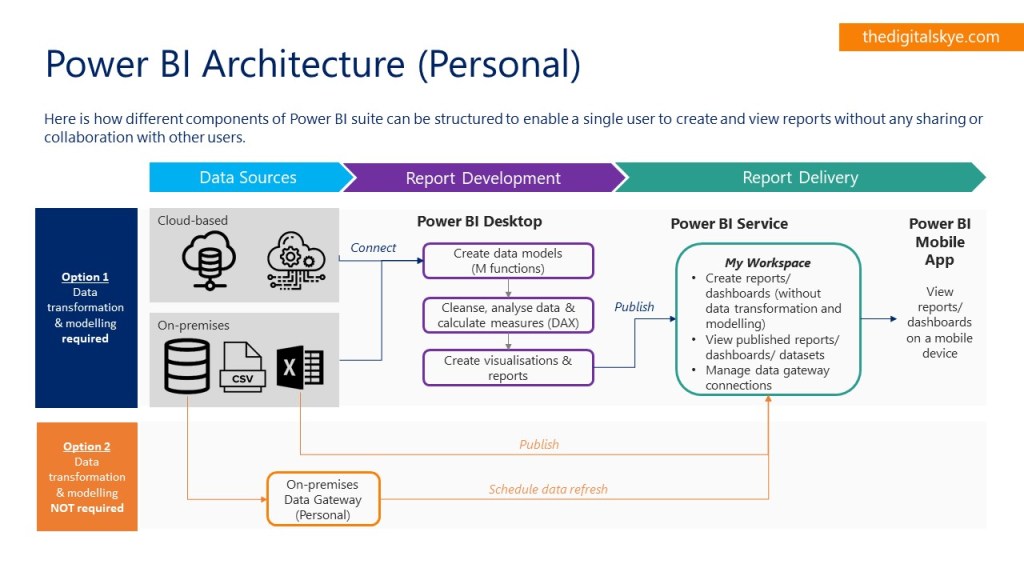 thedigitalskye.com

Power BI Architecture (Personal)

Here is how different components of Power BI suite can be structured to enable a single user to create and view reports without any sharing or collaboration with other users.

Data Sources

Report Development

Report Delivery

Option 1
Data transformation & modelling required

Cloud-based

On-premises

CSV

X

Connect

Power BI Desktop

Create data models (M functions)

Cleanse, analyse data & calculate measures (DAX)

Create visualisations & reports

Publish

Power BI Service

My Workspace
• Create reports/ dashboards (without data transformation and modelling)
• View published reports/ dashboards/ datasets
• Manage data gateway connections

Power BI Mobile App

View reports/ dashboards on a mobile device

Option 2
Data transformation & modelling NOT required

Publish

On-premises Data Gateway (Personal)

Schedule data refresh